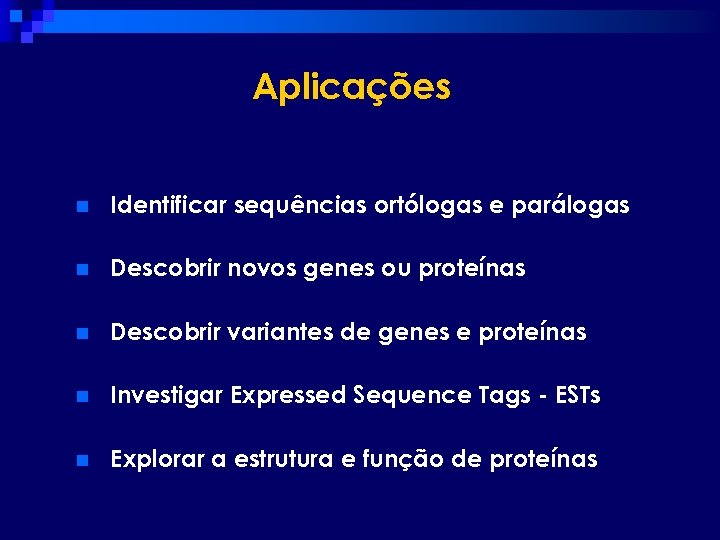 Aplicações

Identificar sequências ortólogas e parálogas

Descobrir novos genes ou proteínas

Descobrir variantes de genes e proteínas

Investigar Expressed Sequence Tags - ESTs

Explorar a estrutura e função de proteínas